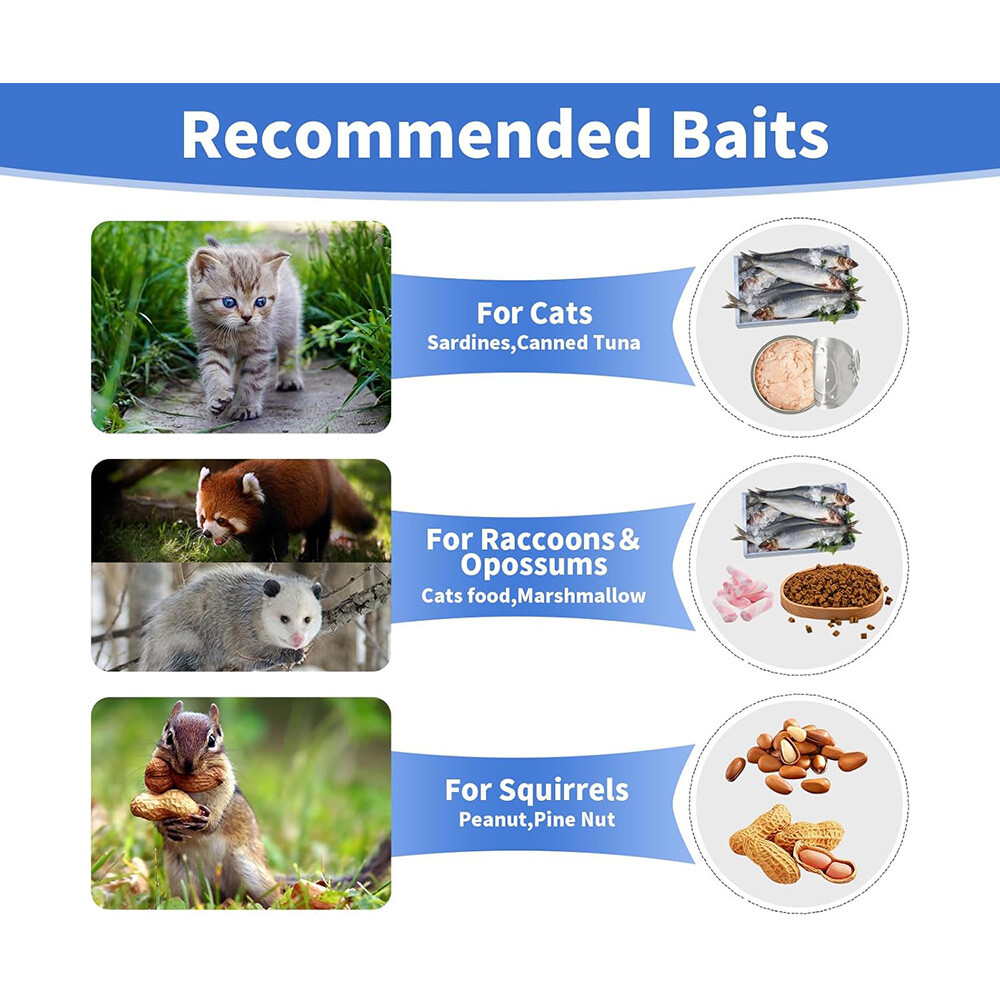 Recommended Baits

For Cats
Sardines,Canned Tuna

For Raccoons & Opossums
Cats food,Marshmallow

For Squirrels
Peanut,Pine Nut